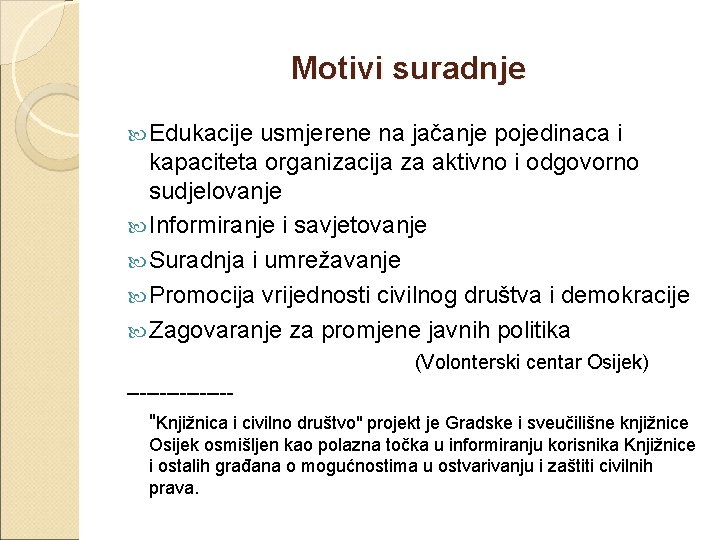 Motivi suradnje

Edukacije usmjerene na jačanje pojedinaca i kapaciteta organizacija za aktivno i odgovorno sudjelovanje

Informiranje i savjetovanje

Suradnja i umrežavanje

Promocija vrijednosti civilnog društva i demokracije

Zagovaranje za promjene javnih politika

(Volonterski centar Osijek)

-----------

"Knjižnica i civilno društvo" projekt je Gradske i sveučilišne knjižnice Osijek osmišljen kao polazna točka u informiranju korisnika Knjižnice i ostalih građana o mogućnostima u ostvarivanju i zaštiti civilnih prava.